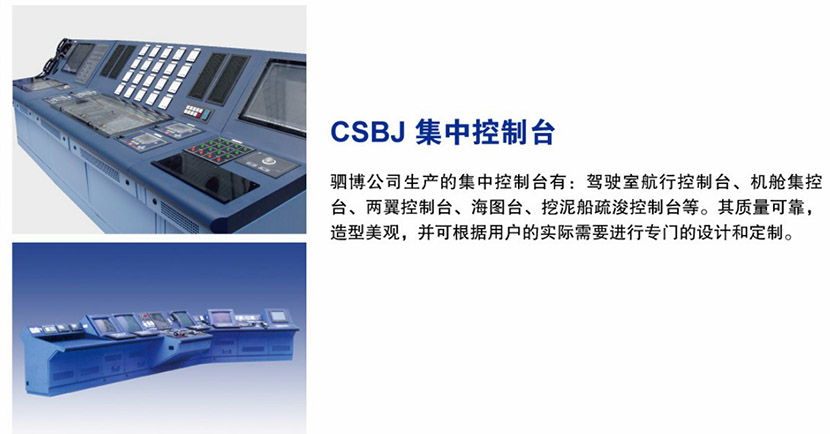 CSBJ 集中控制台

驷博公司生产的集中控制台有：驾驶室航行控制台、机舱集控台、两翼控制台、海图台、挖泥船疏浚控制台等。其质量可靠，造型美观，并可根据用户的实际需要进行专门的设计和定制。